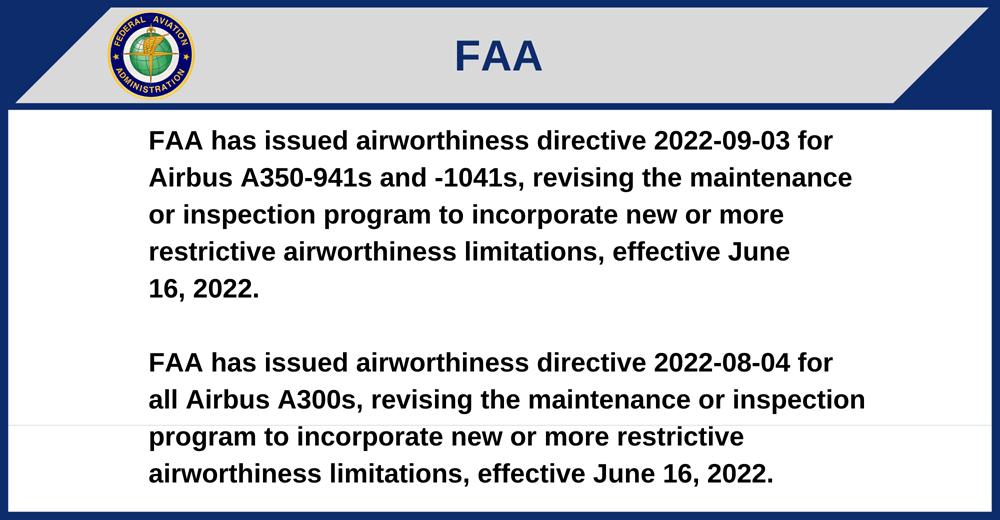 FEDERAL AVIATION ADMINISTRATION

FAA

FAA has issued airworthiness directive 2022-09-03 for Airbus A350-941s and -1041s, revising the maintenance or inspection program to incorporate new or more restrictive airworthiness limitations, effective June 16, 2022.

FAA has issued airworthiness directive 2022-08-04 for all Airbus A300s, revising the maintenance or inspection program to incorporate new or more restrictive airworthiness limitations, effective June 16, 2022.